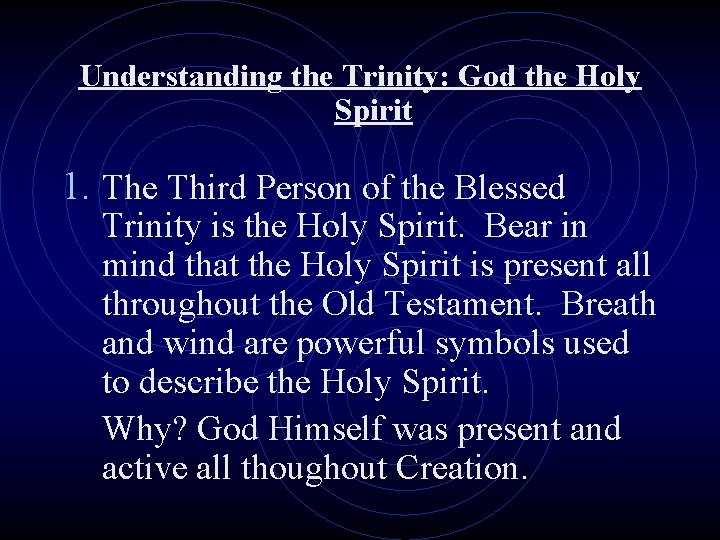 Understanding the Trinity: God the Holy Spirit

1. The Third Person of the Blessed Trinity is the Holy Spirit. Bear in mind that the Holy Spirit is present all throughout the Old Testament. Breath and wind are powerful symbols used to describe the Holy Spirit.

Why? God Himself was present and active all thoughout Creation.